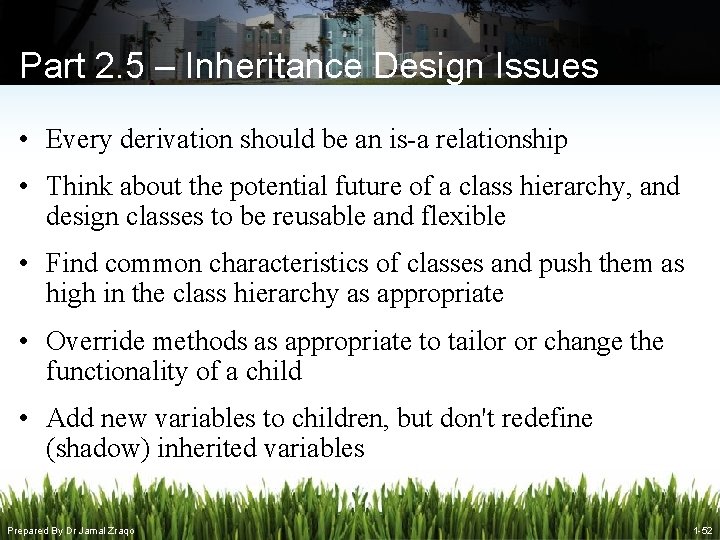 Part 2.5 – Inheritance Design Issues

• Every derivation should be an is-a relationship

• Think about the potential future of a class hierarchy, and design classes to be reusable and flexible

• Find common characteristics of classes and push them as high in the class hierarchy as appropriate

• Override methods as appropriate to tailor or change the functionality of a child

• Add new variables to children, but don't redefine (shadow) inherited variables

Prepared By Dr Jamal Zraqo

1-52